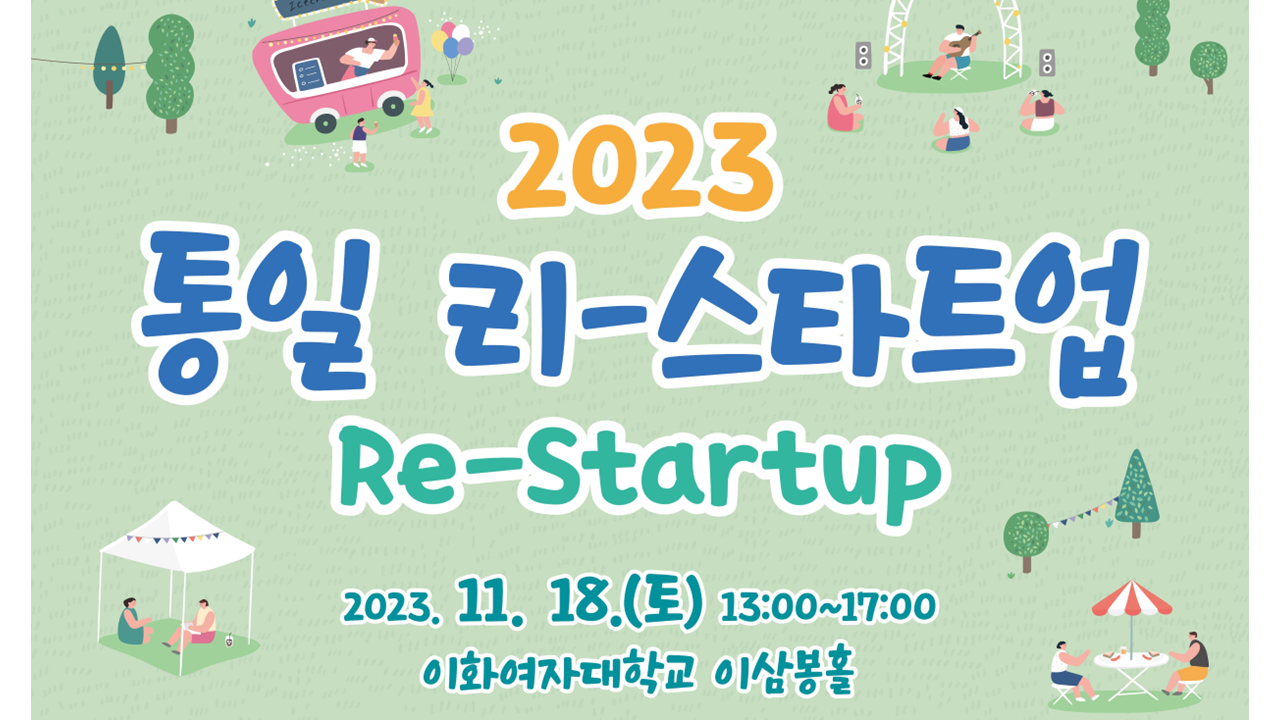 2023
통일 리-스타트업
Re-Startup

2023. 11. 18.(토) 13:00~17:00
이화여자대학교 이삼봉홀